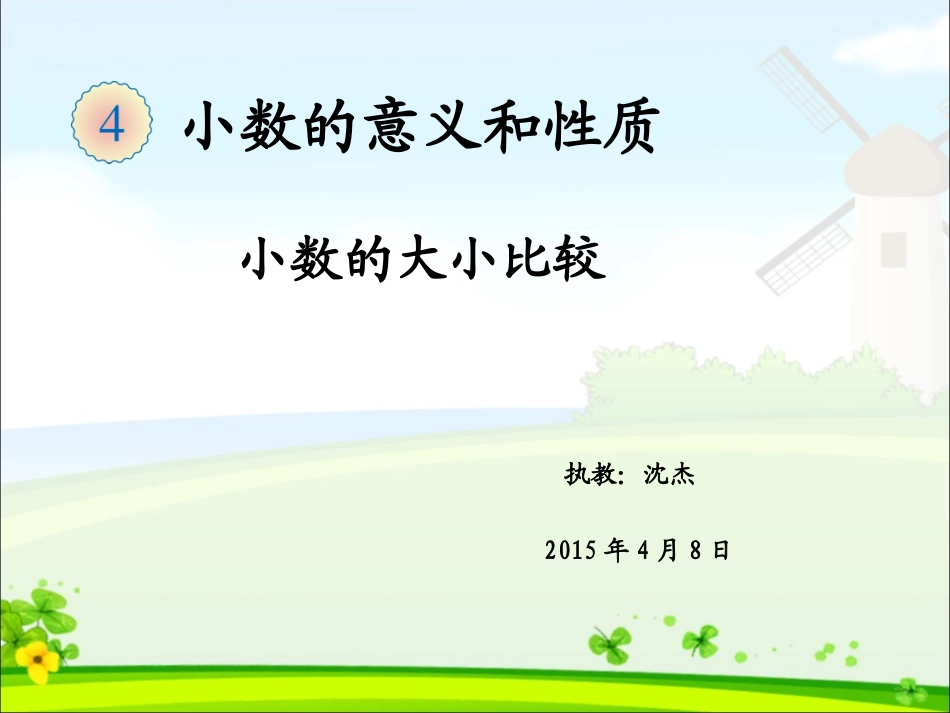 4 小数的意义和性质

小数的大小比较

执教：沈杰

2015 年 4 月 8 日